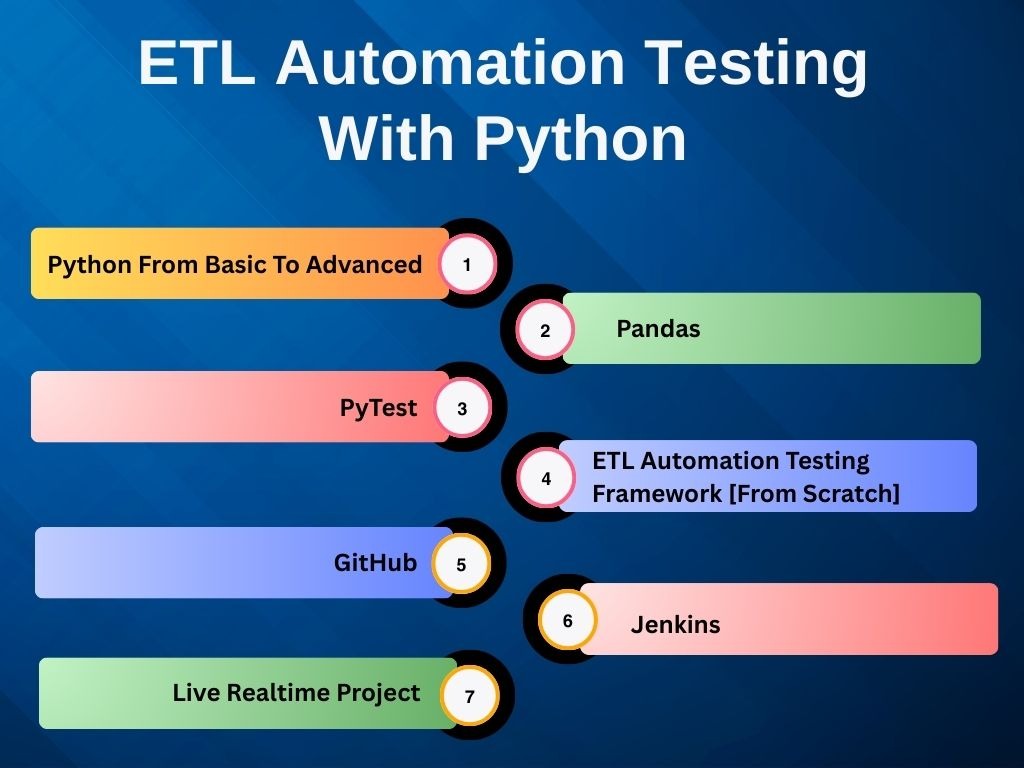 ETL Automation Testing With Python

Python From Basic To Advanced 1

2 Pandas

PyTest 3

4 ETL Automation Testing Framework [From Scratch]

GitHub 5

6 Jenkins

Live Realtime Project 7